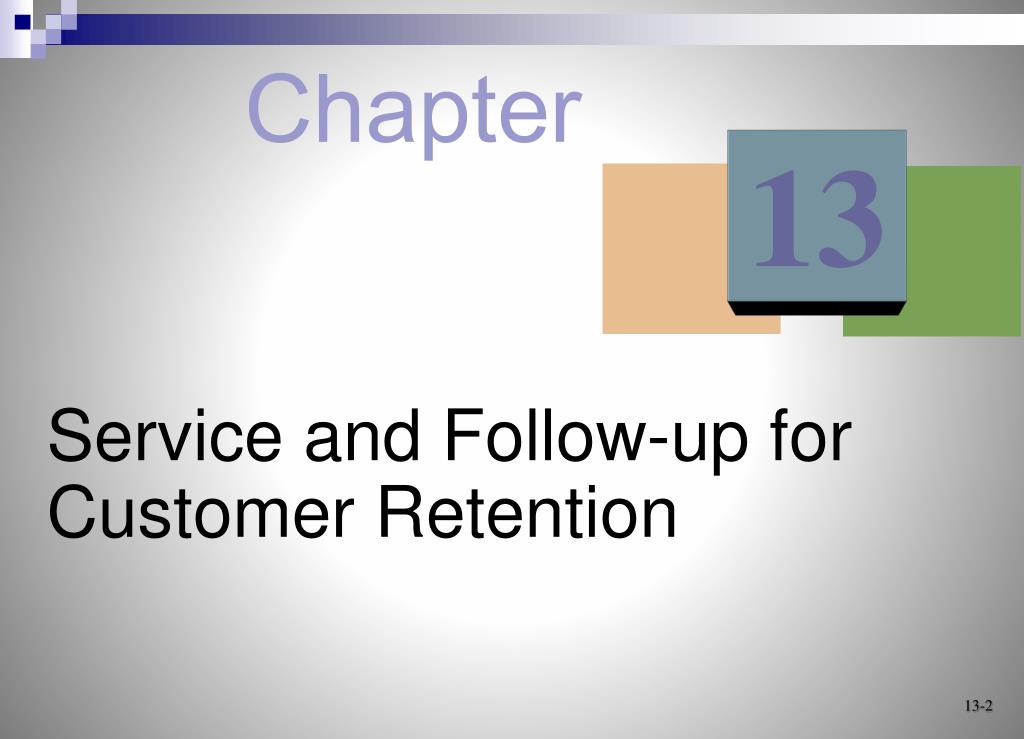 Chapter

13

Service and Follow-up for Customer Retention

13-2